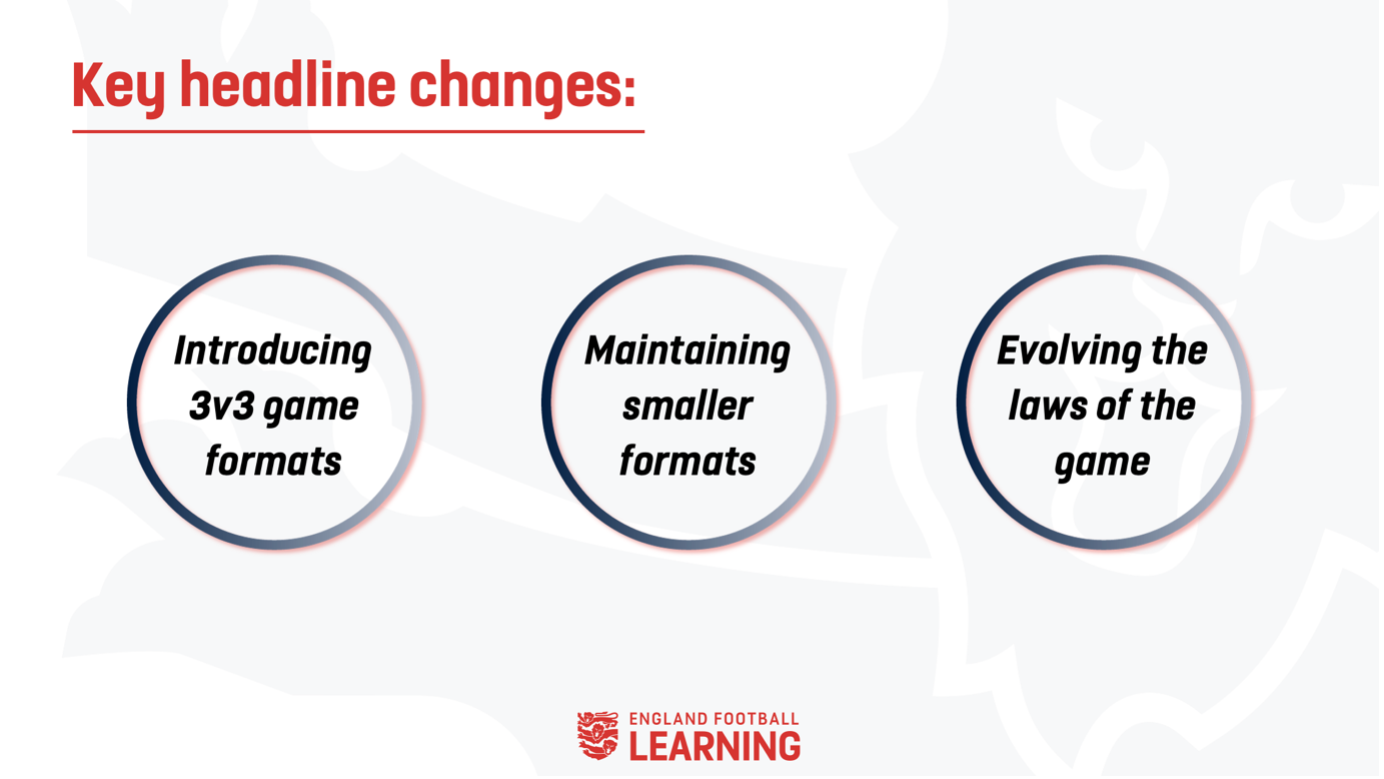 Key headline changes:

Introducing 3v3 game formats

Maintaining smaller formats

Evolving the laws of the game

ENGLAND FOOTBALL
LEARNING